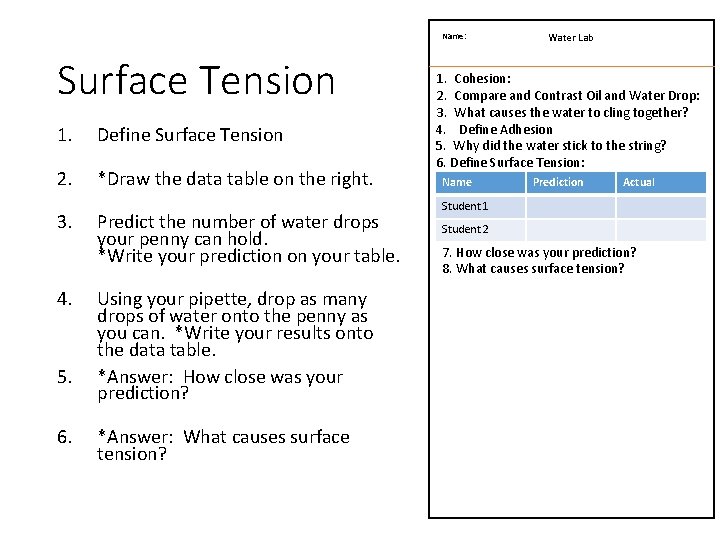 Surface Tension

1. Define Surface Tension

2. *Draw the data table on the right.

3. Predict the number of water drops your penny can hold. *Write your prediction on your table.

4. Using your pipette, drop as many drops of water onto the penny as you can. *Write your results onto the data table.

5. *Answer: How close was your prediction?

6. *Answer: What causes surface tension?

Name: Water Lab

1. Cohesion:
2. Compare and Contrast Oil and Water Drop:
3. What causes the water to cling together?
4. Define Adhesion
5. Why did the water stick to the string?
6. Define Surface Tension:

| Name | Prediction | Actual |
|---|---|---|
| Student1 | | |
| Student2 | | |

7. How close was your prediction?
8. What causes surface tension?